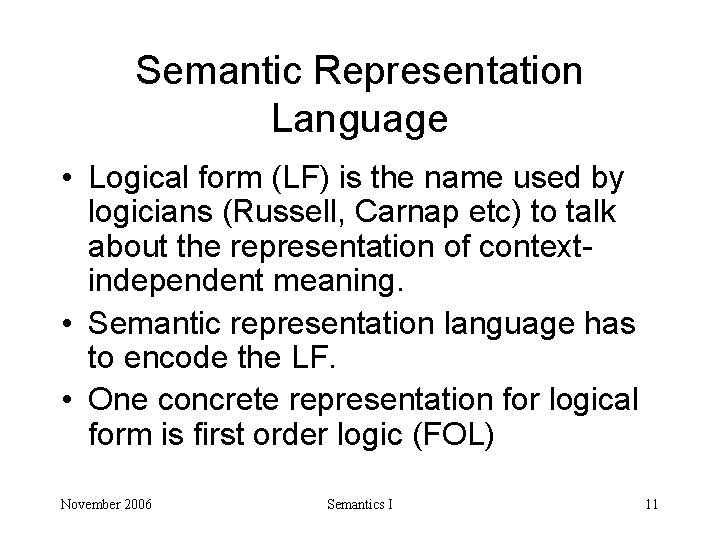 Semantic Representation Language

• Logical form (LF) is the name used by logicians (Russell, Carnap etc) to talk about the representation of context-independent meaning.
• Semantic representation language has to encode the LF.
• One concrete representation for logical form is first order logic (FOL)

November 2006 Semantics I 11